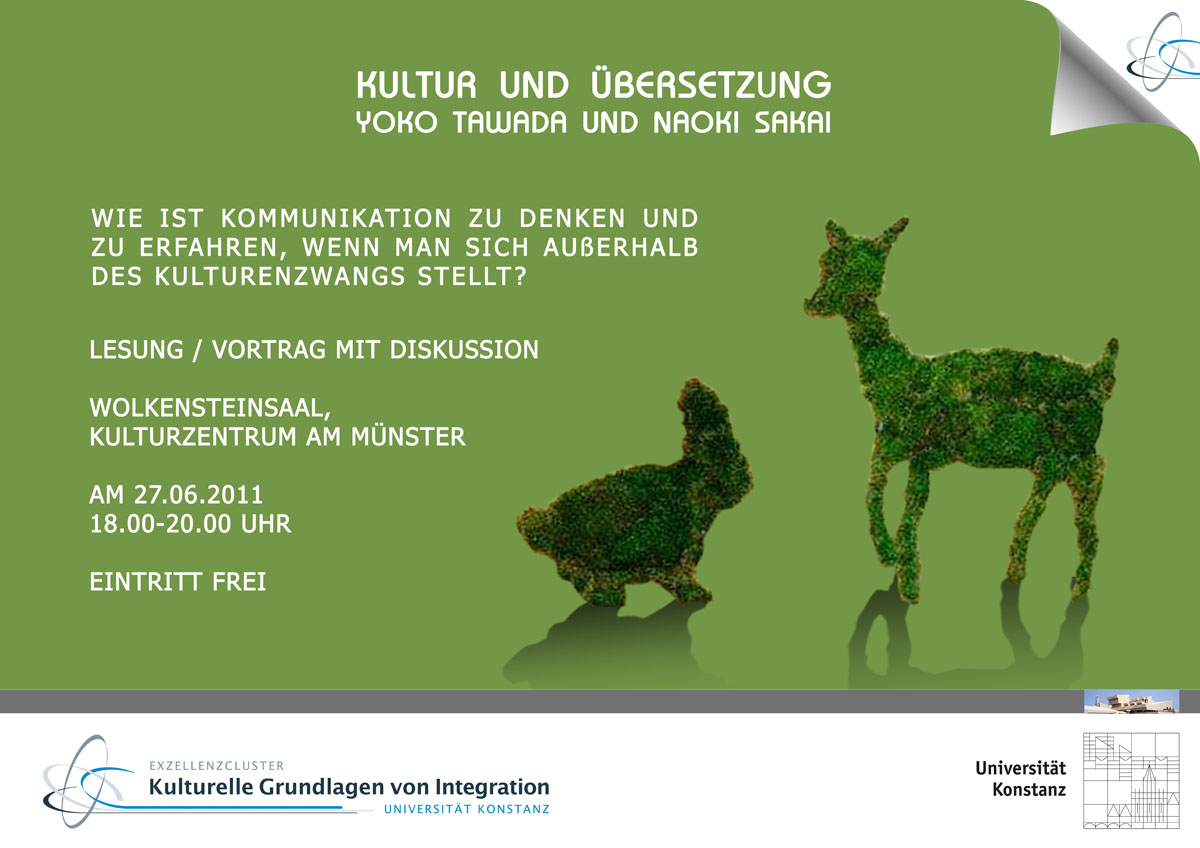 KULTUR UND ÜBERSETZUNG
YOKO TAWADA UND NAOKI SAKAI

WIE IST KOMMUNIKATION ZU DENKEN UND ZU ERFAHREN, WENN MAN SICH AUßERHALB DES KULTURENZWANGS STELLT?

LESUNG / VORTRAG MIT DISKUSSION

WOLKENSTEINSAAL,
KULTURZENTRUM AM MÜNSTER

AM 27.06.2011
18.00-20.00 UHR

EINTRITT FREI

EXZELLENZCLUSTER
Kulturelle Grundlagen von Integration
UNIVERSITÄT KONSTANZ

Universität
Konstanz